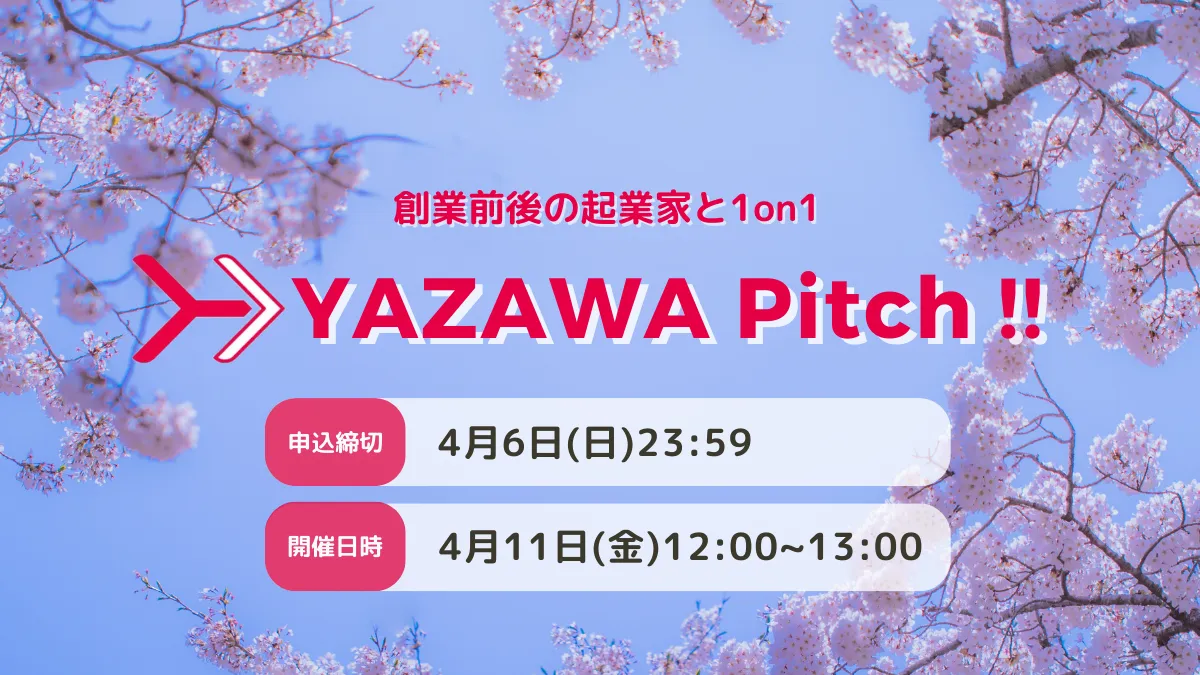 創業前後の起業家と1on1

YAZAWA Pitch !!

申込締切 4月6日(日)23:59

開催日時 4月11日(金)12:00~13:00